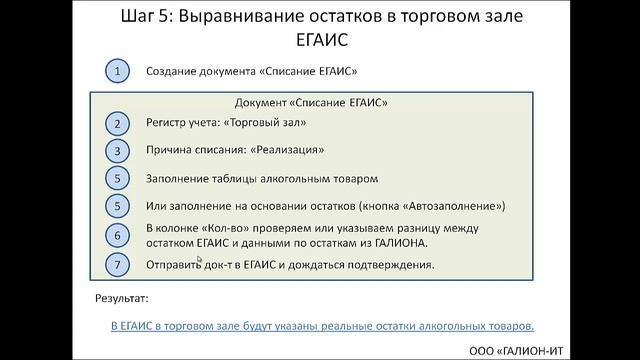 Шаг 5: Выравнивание остатков в торговом зале ЕГАИС

1 Создание документа «Списание ЕГАИС»

Документ «Списание ЕГАИС»

2 Регистр учета: «Торговый зал»

3 Причина списания: «Реализация»

5 Заполнение таблицы алкогольным товаром

5 Или заполнение на основании остатков (кнопка «Автозаполнение»)

6 В колонке «Кол-во» проверяем или указываем разницу между остатком ЕГАИС и данными по остаткам из ГАЛИОНА.

7 Отправить док-т в ЕГАИС и дождаться подтверждения.

Результат:

В ЕГАИС в торговом зале будут указаны реальные остатки алкогольных товаров.

ООО «ГАЛИОН-ИТ